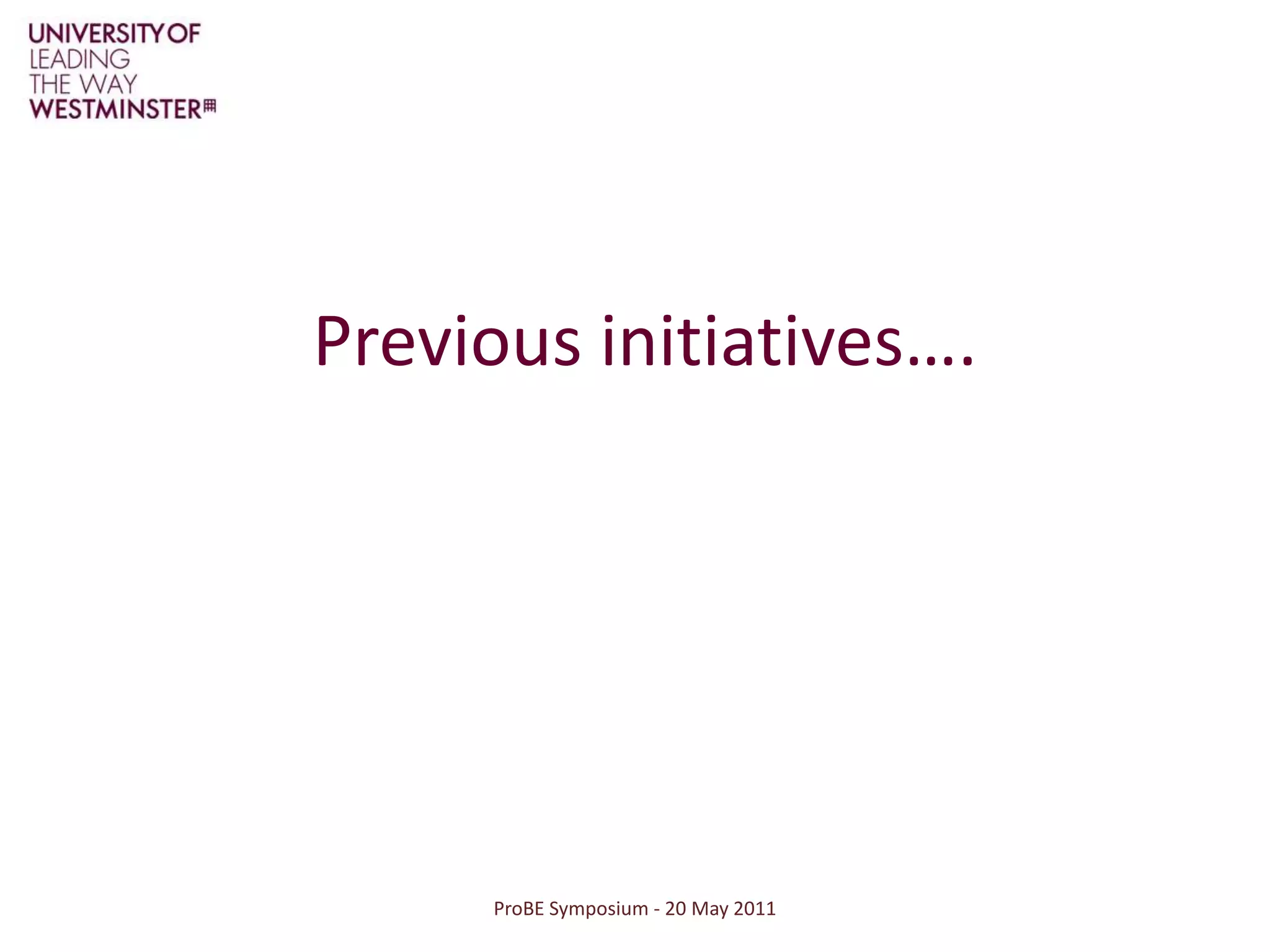 UNIVERSITY OF
LEADING
THE WAY
WESTMINSTER

Previous initiatives….

ProBE Symposium - 20 May 2011